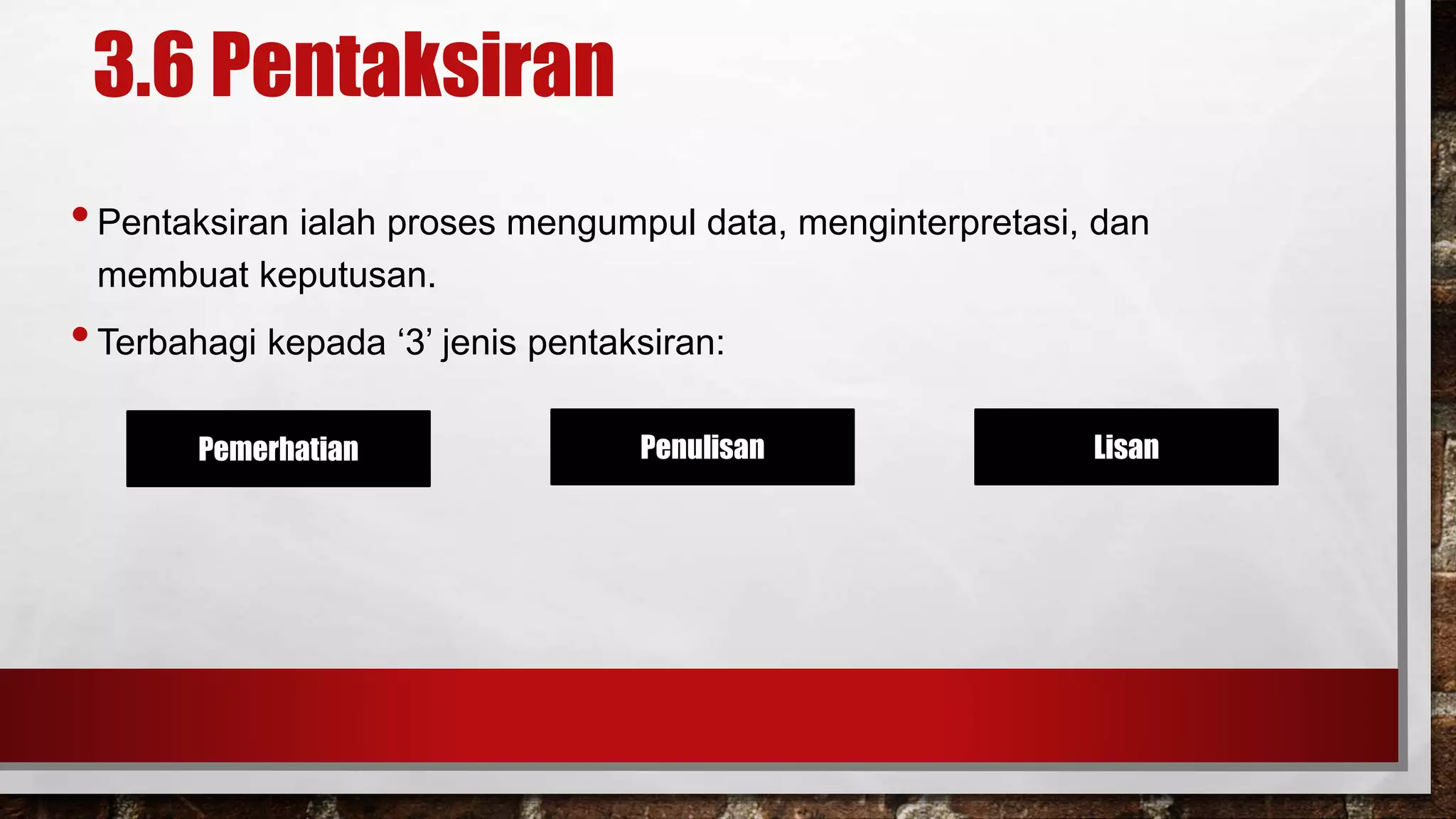 3.6 Pentaksiran

• Pentaksiran ialah proses mengumpul data, menginterpretasi, dan membuat keputusan.

• Terbahagi kepada ‘3’ jenis pentaksiran:

Pemerhatian

Penulisan

Lisan